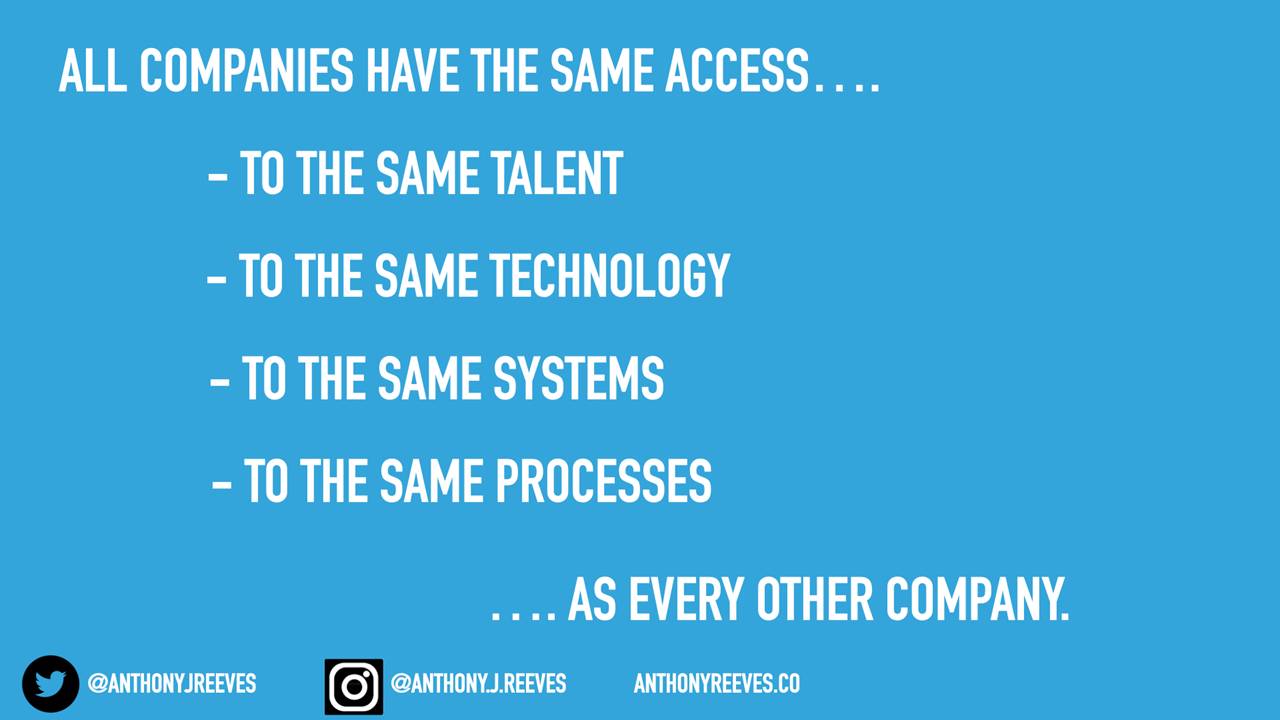 ALL COMPANIES HAVE THE SAME ACCESS….

- TO THE SAME TALENT

- TO THE SAME TECHNOLOGY

- TO THE SAME SYSTEMS

- TO THE SAME PROCESSES

…. AS EVERY OTHER COMPANY.

@ANTHONYJREEVES @ANTHONY.J.REEVES ANTHONYREEVES.CO